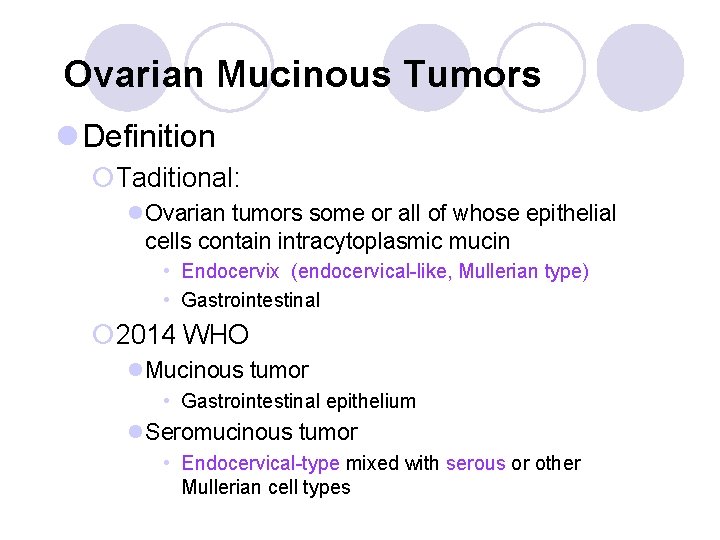 Ovarian Mucinous Tumors

Definition

Taditional:

Ovarian tumors some or all of whose epithelial cells contain intracytoplasmic mucin

• Endocervix (endocervical-like, Mullerian type)

• Gastrointestinal

2014 WHO

Mucinous tumor

• Gastrointestinal epithelium

Seromucinous tumor

• Endocervical-type mixed with serous or other Mullerian cell types